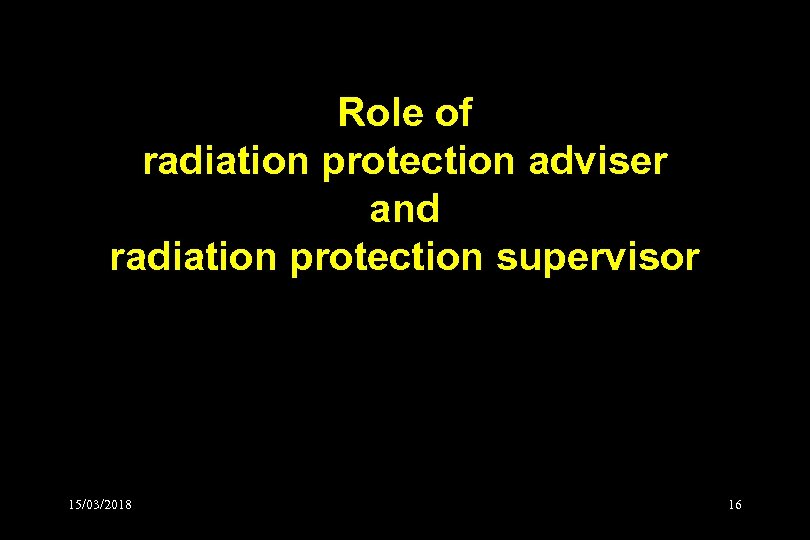 Role of
radiation protection adviser
and
radiation protection supervisor

15/03/2018

16